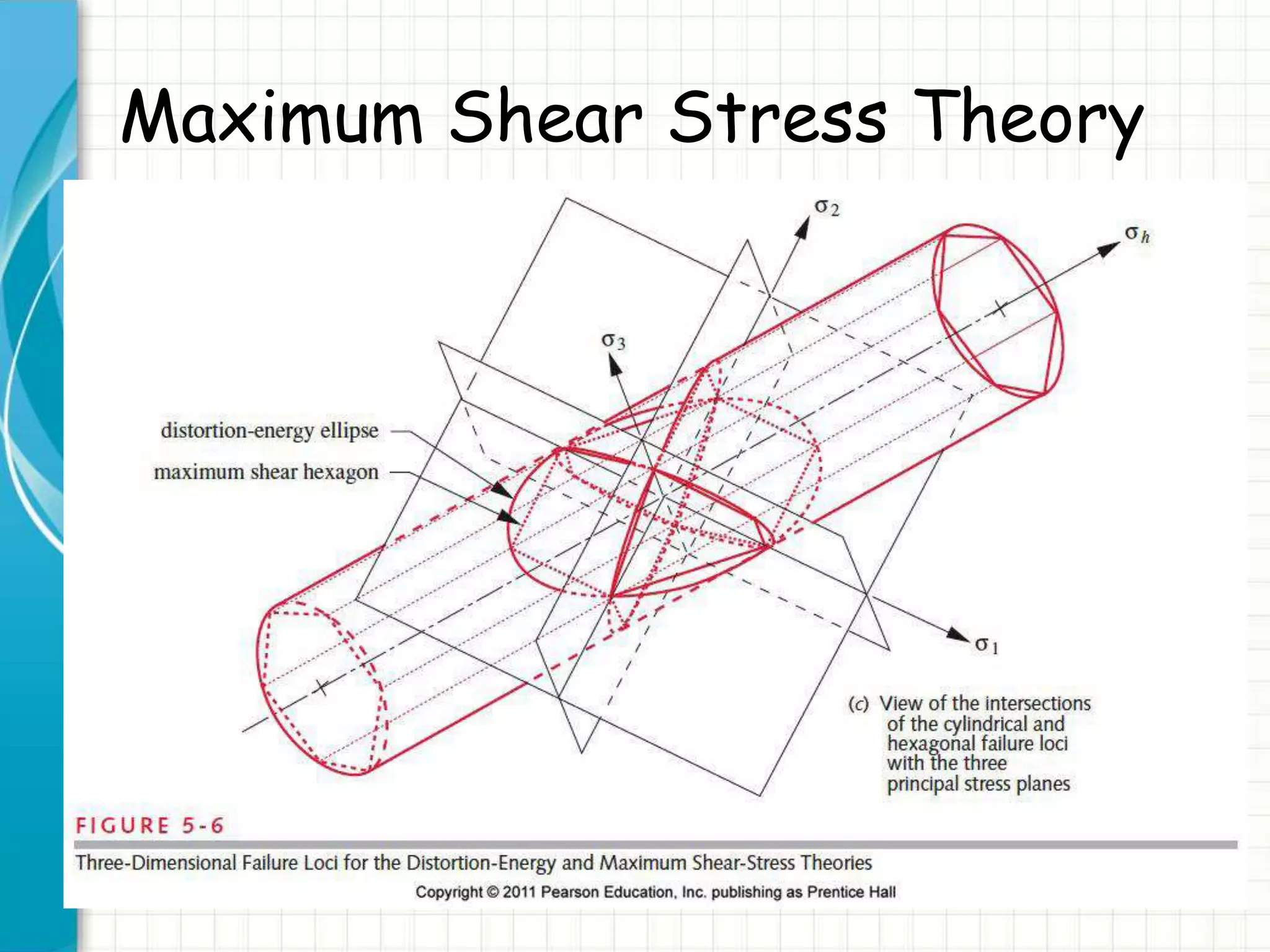 Maximum Shear Stress Theory

$\sigma_2$

$\sigma_h$

$\sigma_3$

distortion-energy ellipse

maximum shear hexagon

$\sigma_1$

(c) View of the intersections of the cylindrical and hexagonal failure loci with the three principal stress planes

FIGURE 5-6

Three-Dimensional Failure Loci for the Distortion-Energy and Maximum Shear-Stress Theories

Copyright © 2011 Pearson Education, Inc. publishing as Prentice Hall